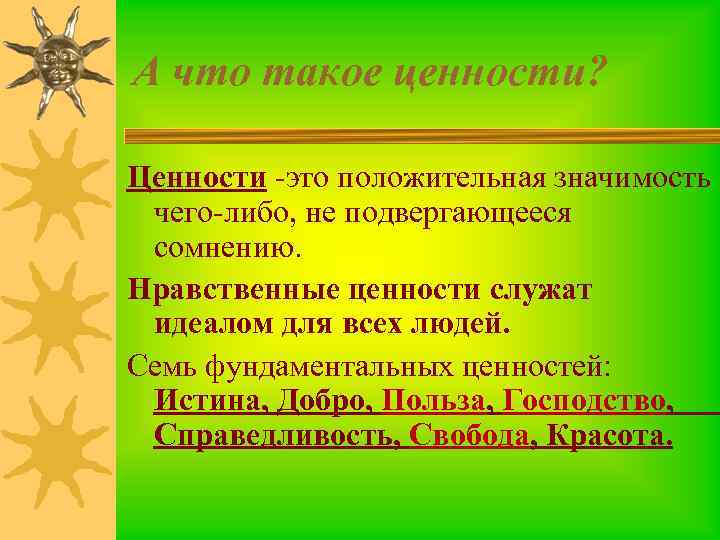 А что такое ценности?

Ценности -это положительная значимость чего-либо, не подвергающееся сомнению.

Нравственные ценности служат идеалом для всех людей.

Семь фундаментальных ценностей: Истина, Добро, Польза, Господство, Справедливость, Свобода, Красота.